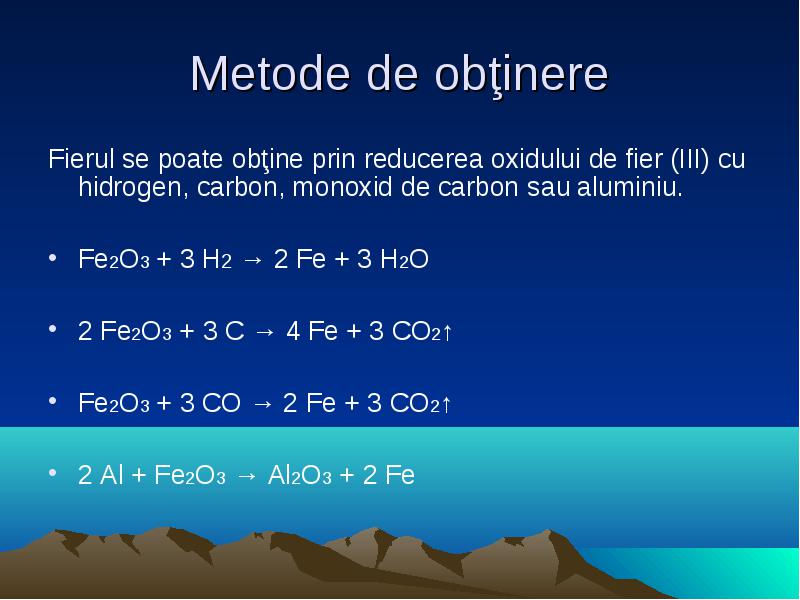 Metode de obţinere

Fierul se poate obţine prin reducerea oxidului de fier (III) cu hidrogen, carbon, monoxid de carbon sau aluminiu.

• $Fe_2O_3 + 3 H_2 \rightarrow 2 Fe + 3 H_2O$

• $2 Fe_2O_3 + 3 C \rightarrow 4 Fe + 3 CO_2\uparrow$

• $Fe_2O_3 + 3 CO \rightarrow 2 Fe + 3 CO_2\uparrow$

• $2 Al + Fe_2O_3 \rightarrow Al_2O_3 + 2 Fe$